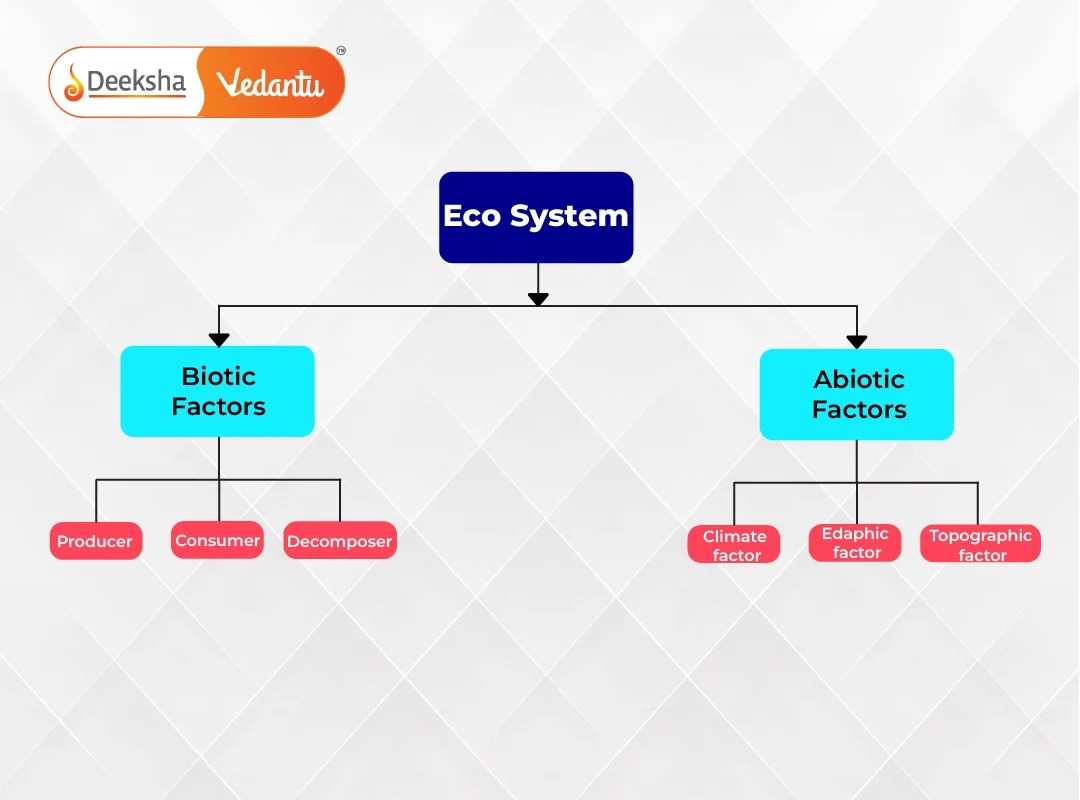 Deeksha Vedantu ™

Eco System

Biotic Factors

Abiotic Factors

Producer

Consumer

Decomposer

Climate factor

Edaphic factor

Topographic factor